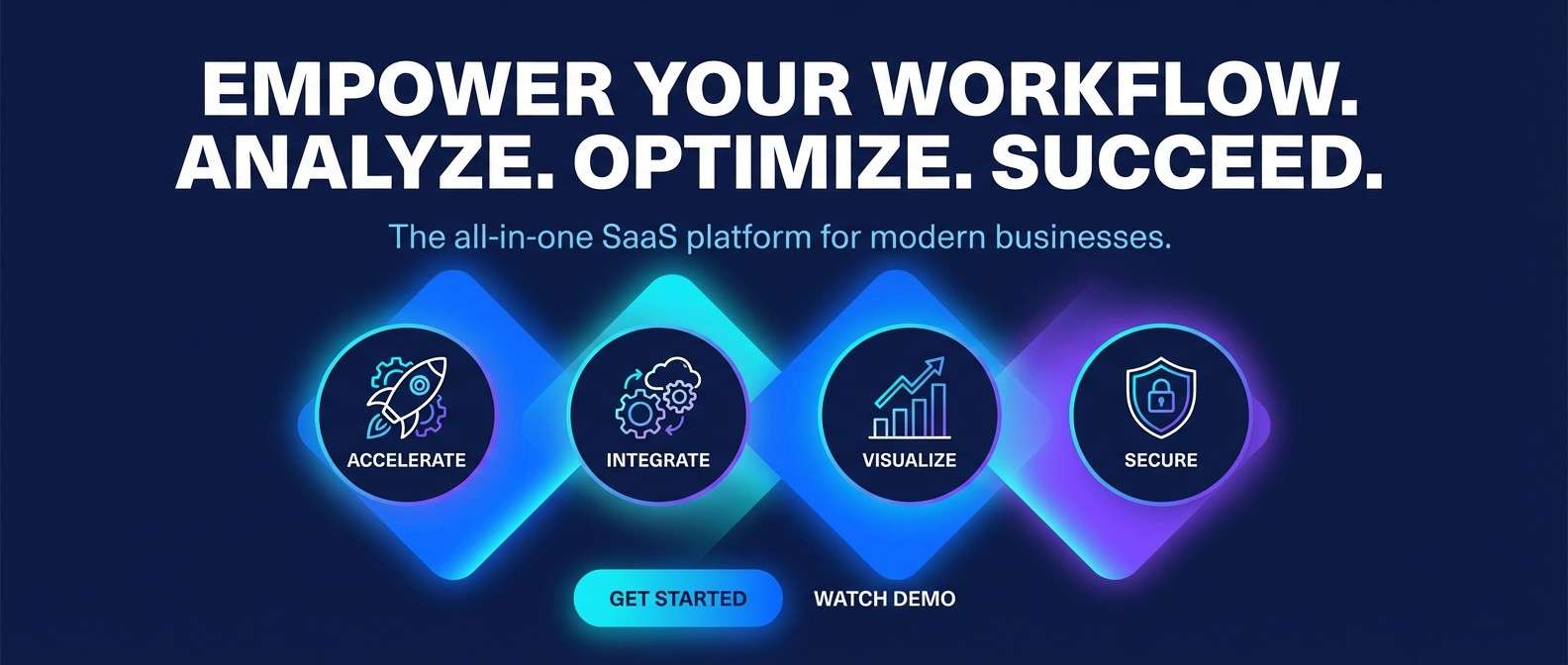 EMPOWER YOUR WORKFLOW.
ANALYZE. OPTIMIZE. SUCCEED.

The all-in-one SaaS platform for modern businesses.

ACCELERATE

INTEGRATE

VISUALIZE

SECURE

GET STARTED

WATCH DEMO